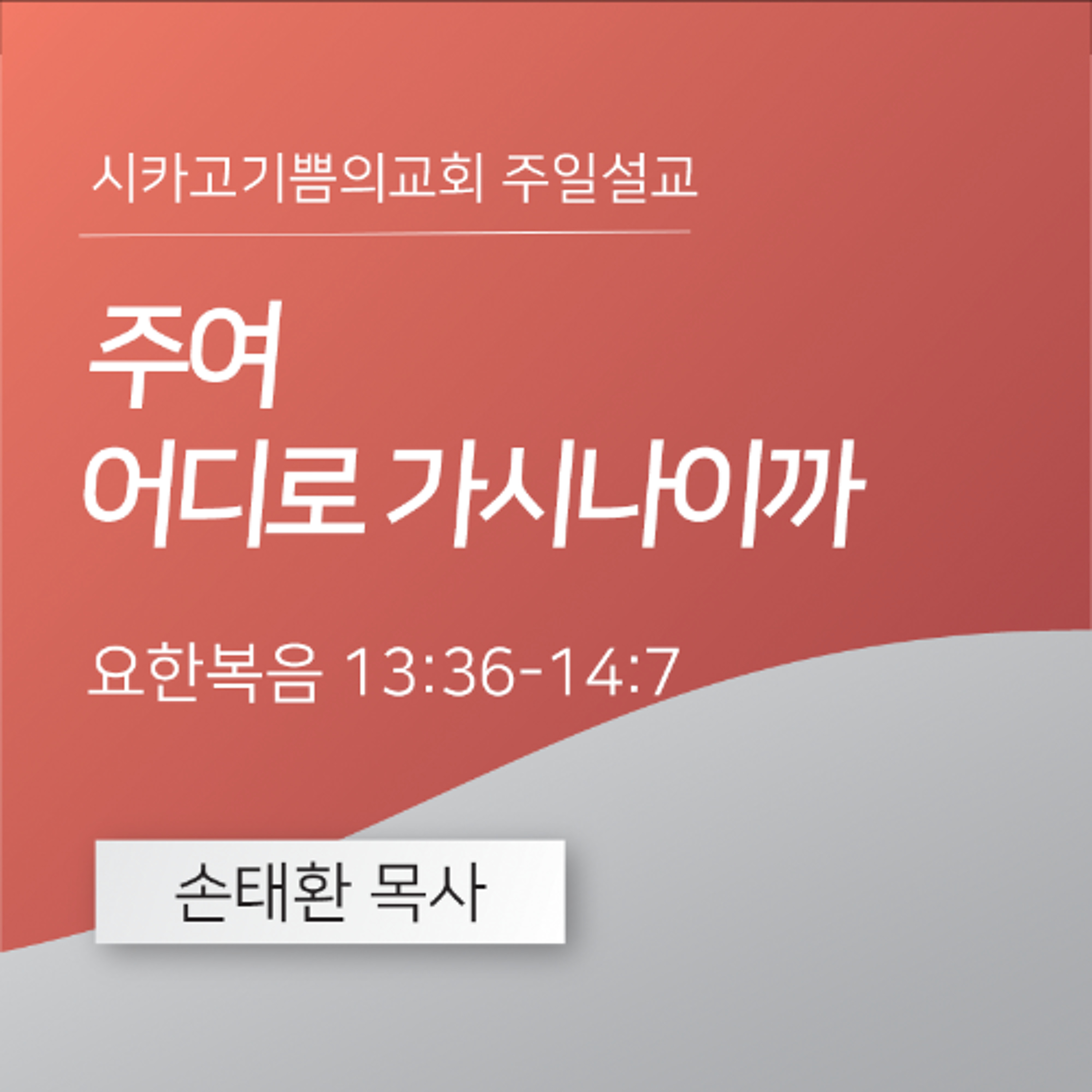 시카고기쁨의교회 주일설교

주여
어디로 가시나이까

요한복음 13:36-14:7

손태환 목사